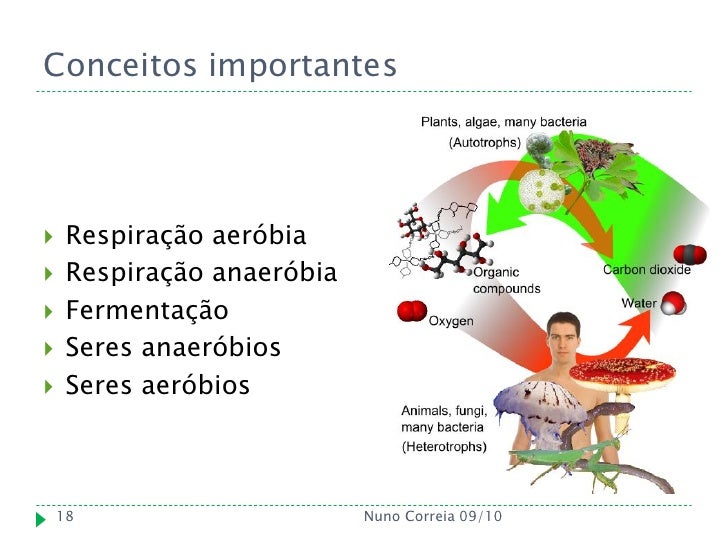 Conceitos importantes

Respiração aeróbia
Respiração anaeróbia
Fermentação
Seres anaeróbios
Seres aeróbios

Plants, algae, many bacteria
(Autotrophs)

Organic compounds

Carbon dioxide

Water

Oxygen

Animals, fungi, many bacteria
(Heterotrophs)

18

Nuno Correia 09/10